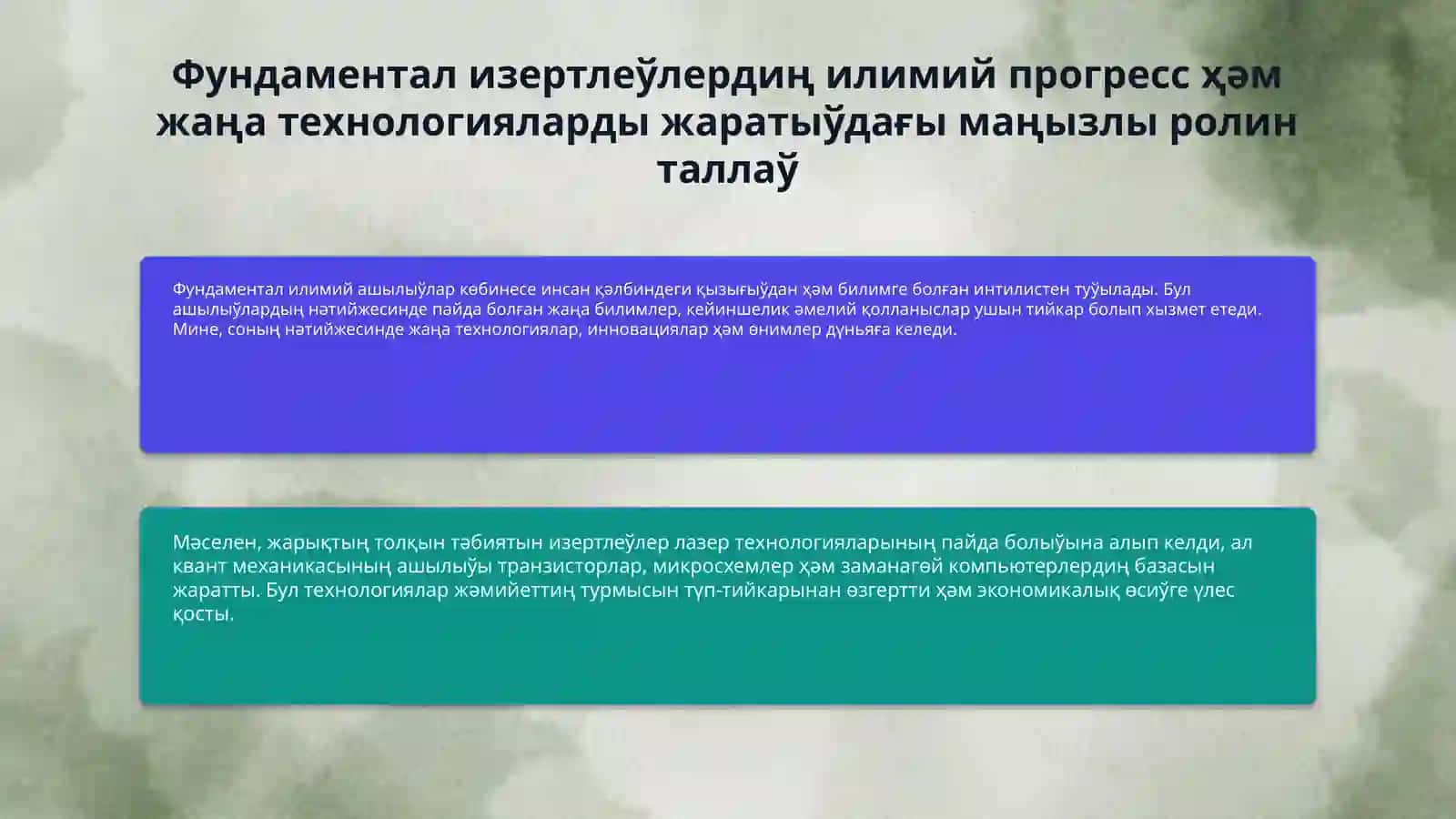 Фундаментал изертлеўлердиң илимий прогресс ҳәм жаңа технологияларды жаратыўдағы маңызлы ролин таллаў

Фундаментал илимий ашылыўлар көбинесе инсан қәлбиндеги қызығыўдан ҳәм билимге болған интилистен туўылады. Бул ашылыўлардың нәтийжесинде пайда болған жаңа билимлер, кейиншелик әмелий қолланыслар ушын тийкар болып хызмет етеди. Мине, соның нәтийжесинде жаңа технологиялар, инновациялар ҳәм өнимлер дүньяға келеди.

Мәселен, жарықтың толқын тәбиятын изертлеўлер лазер технологияларының пайда болыўына алып келди, ал квант механикасының ашылыўы транзисторлар, микросхемлер ҳәм заманагөй компьютерлердиң базасын жаратты. Бул технологиялар жәмийеттиң турмысын түп-тийкарынан өзгертти ҳәм экономикалық өсиўге үлес қосты.